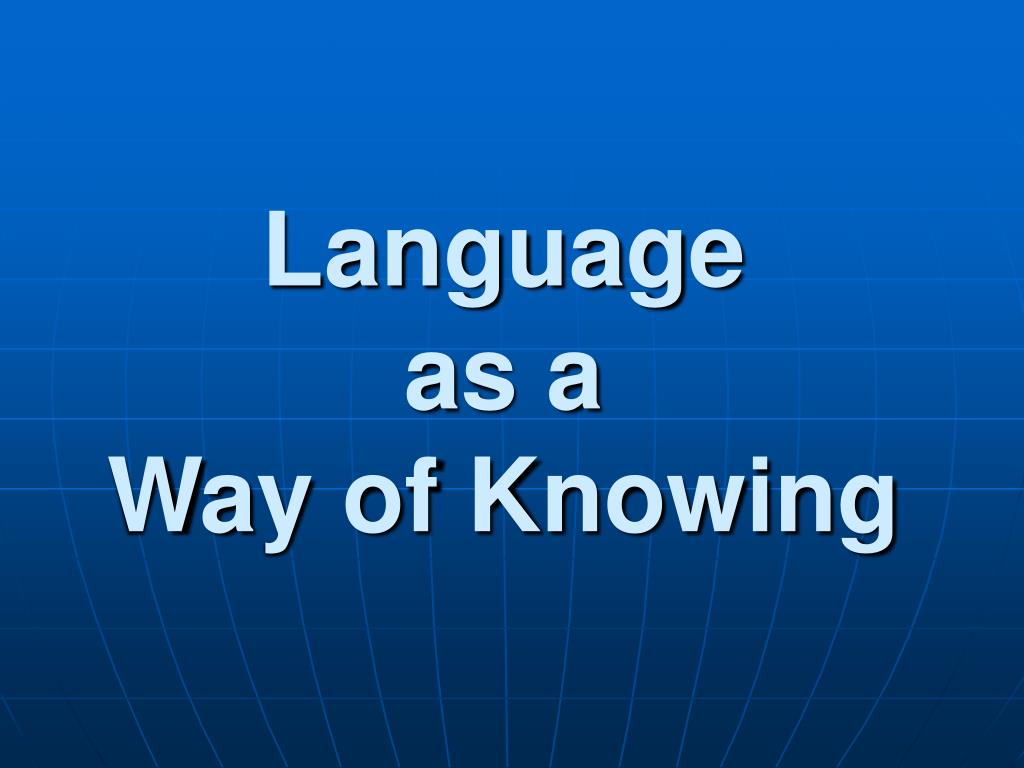 Language
as a
Way of Knowing